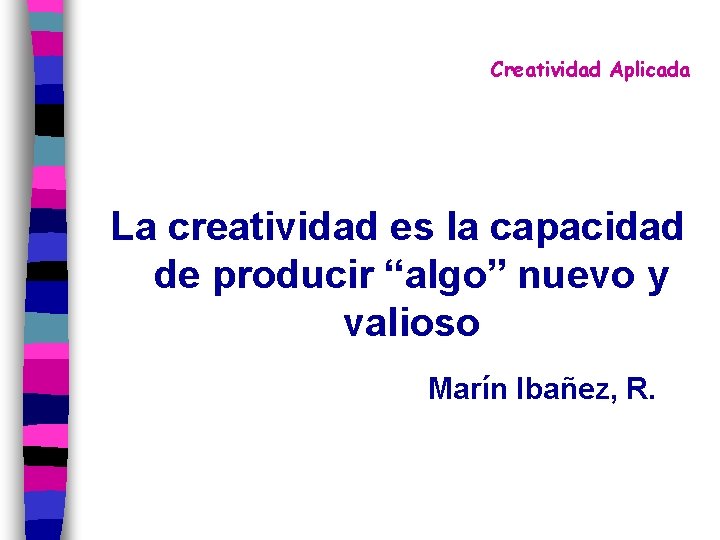 Creatividad Aplicada

La creatividad es la capacidad de producir “algo” nuevo y valioso

Marín Ibañez, R.